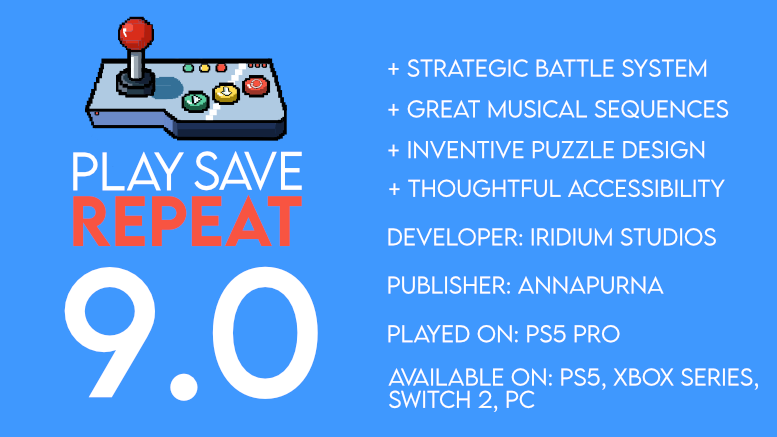 PLAY SAVE
REPEAT

9.0

+ STRATEGIC BATTLE SYSTEM
+ GREAT MUSICAL SEQUENCES
+ INVENTIVE PUZZLE DESIGN
+ THOUGHTFUL ACCESSIBILITY

DEVELOPER: IRIDIUM STUDIOS

PUBLISHER: ANNAPURNA

PLAYED ON: PS5 PRO

AVAILABLE ON: PS5, XBOX SERIES, SWITCH 2, PC